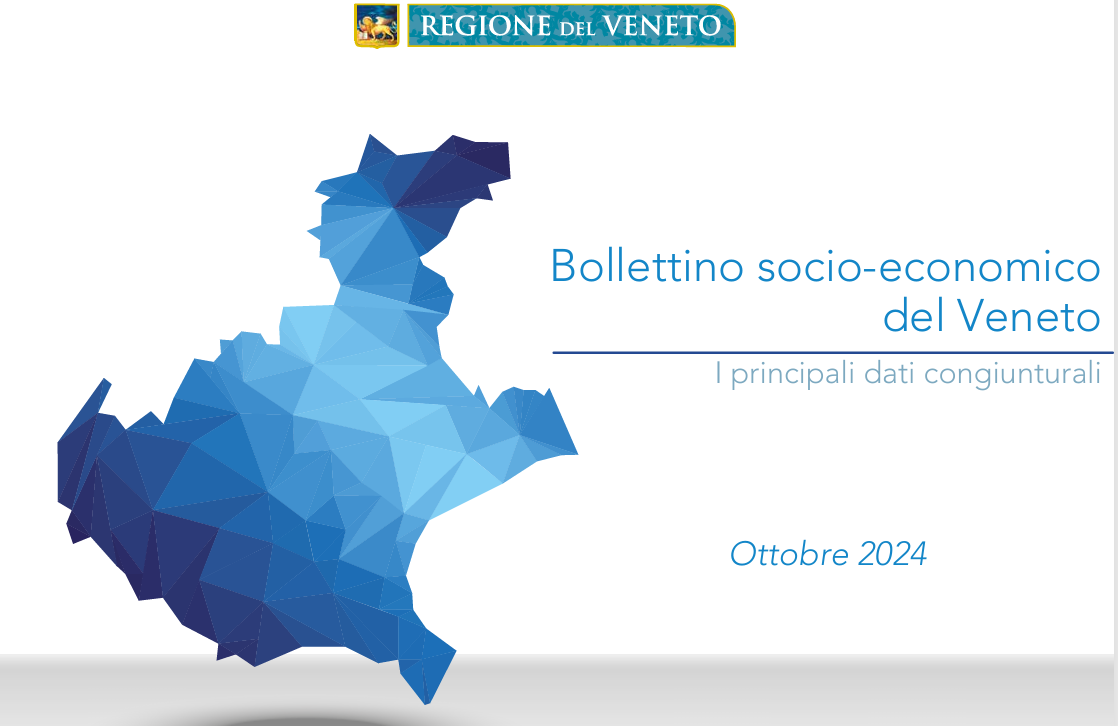 REGIONE DEL VENETO

Bollettino socio-economico del Veneto

I principali dati congiunturali

Ottobre 2024